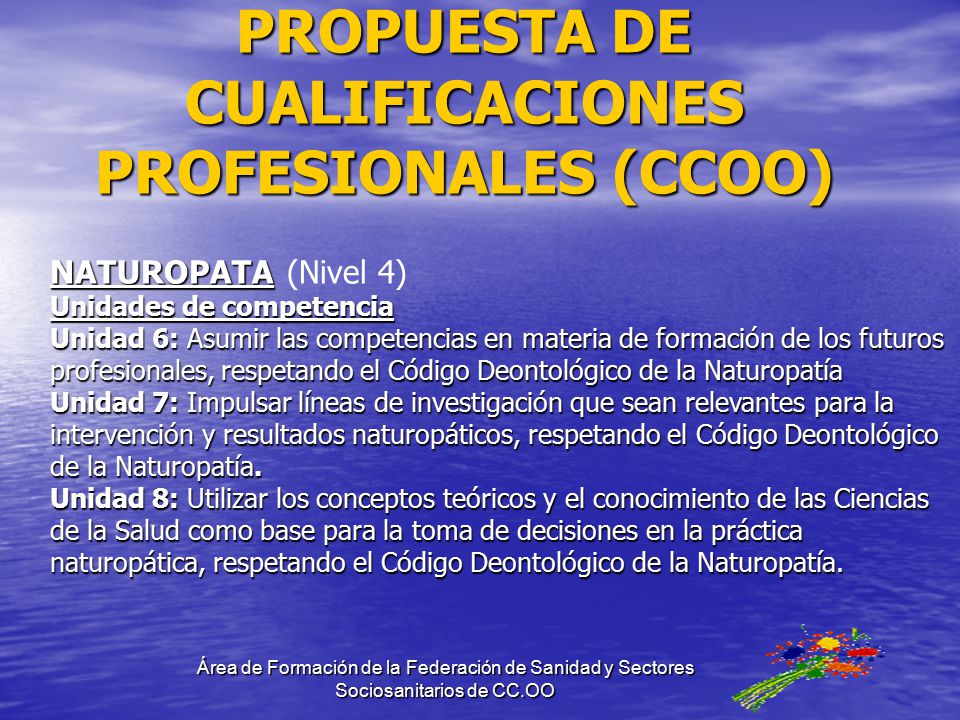 PROPUESTA DE CUALIFICACIONES PROFESIONALES (CCOO)

NATUROPATA (Nivel 4)
Unidades de competencia
Unidad 6: Asumir las competencias en materia de formación de los futuros profesionales, respetando el Código Deontológico de la Naturopatía
Unidad 7: Impulsar líneas de investigación que sean relevantes para la intervención y resultados naturopáticos, respetando el Código Deontológico de la Naturopatía.
Unidad 8: Utilizar los conceptos teóricos y el conocimiento de las Ciencias de la Salud como base para la toma de decisiones en la práctica naturopática, respetando el Código Deontológico de la Naturopatía.

Área de Formación de la Federación de Sanidad y Sectores Sociosanitarios de CC.OO